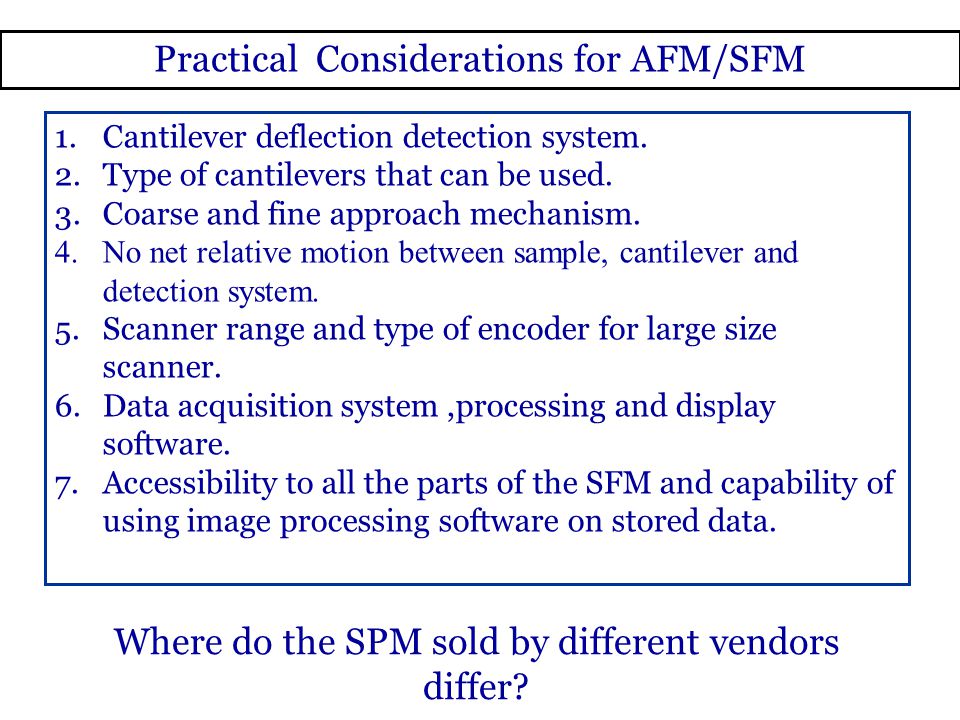 Practical Considerations for AFM/SFM

1. Cantilever deflection detection system.
2. Type of cantilevers that can be used.
3. Coarse and fine approach mechanism.
4. No net relative motion between sample, cantilever and detection system.
5. Scanner range and type of encoder for large size scanner.
6. Data acquisition system ,processing and display software.
7. Accessibility to all the parts of the SFM and capability of using image processing software on stored data.

Where do the SPM sold by different vendors differ?